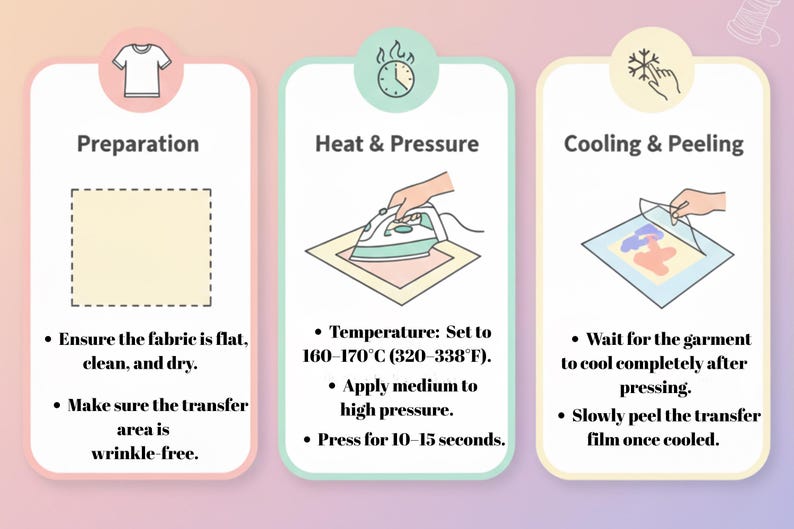 Preparation

• Ensure the fabric is flat, clean, and dry.

• Make sure the transfer area is wrinkle-free.

Heat & Pressure

• Temperature: Set to 160–170°C (320–338°F).

• Apply medium to high pressure.

• Press for 10–15 seconds.

Cooling & Peeling

• Wait for the garment to cool completely after pressing.

• Slowly peel the transfer film once cooled.